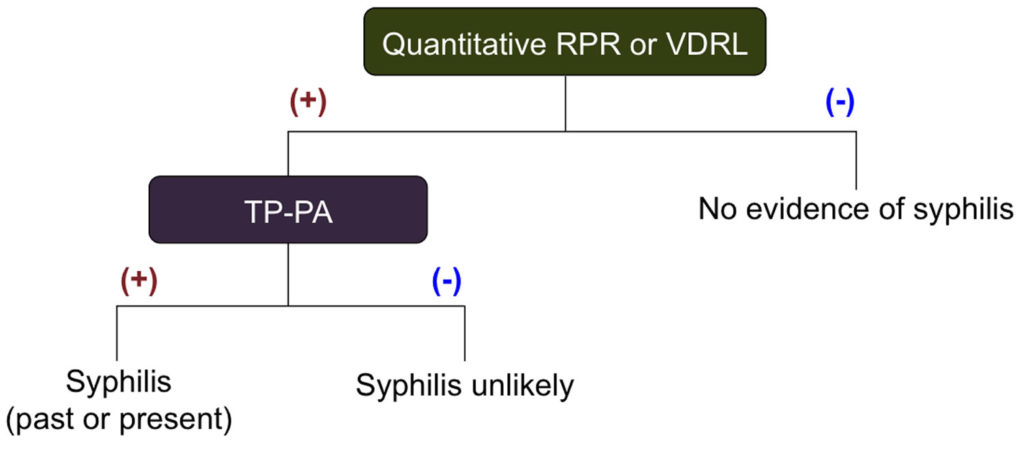 Quantitative RPR or VDRL

(+)

(-)

TP-PA

No evidence of syphilis

(+)

(-)

Syphilis (past or present)

Syphilis unlikely